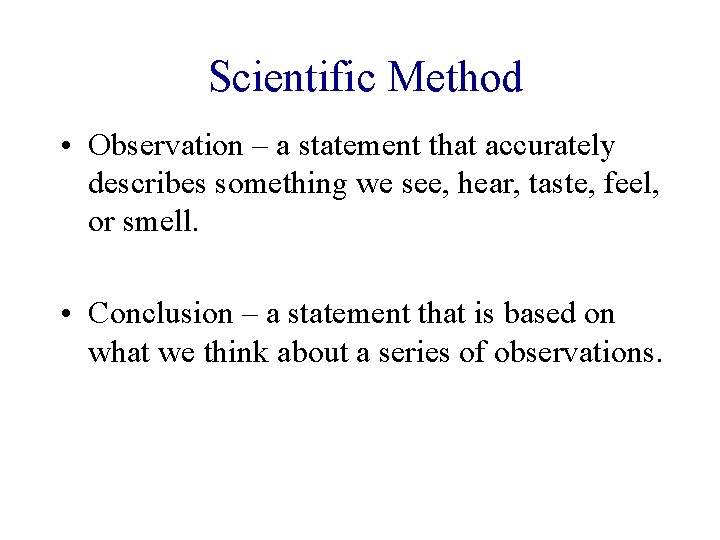 Scientific Method

• Observation – a statement that accurately describes something we see, hear, taste, feel, or smell.

• Conclusion – a statement that is based on what we think about a series of observations.